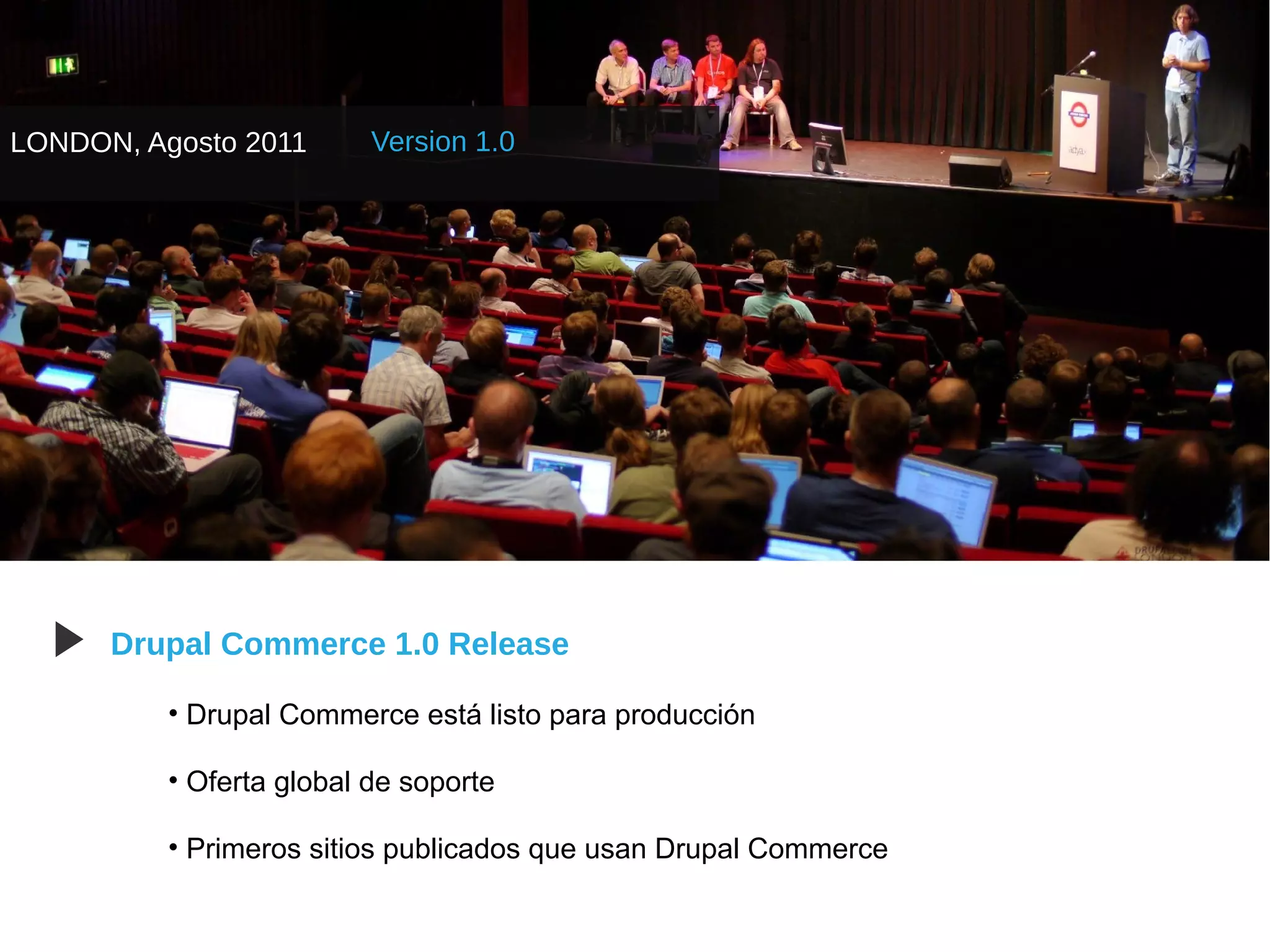 LONDON, Agosto 2011

Version 1.0

Drupal Commerce 1.0 Release

• Drupal Commerce está listo para producción

• Oferta global de soporte

• Primeros sitios publicados que usan Drupal Commerce